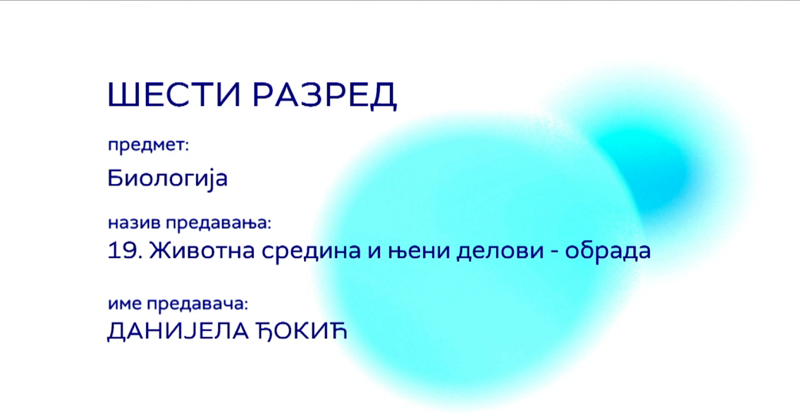 ШЕСТИ РАЗРЕД

предмет:

Биологија

назив предавања:

19. Животна средина и њени делови - обрада

име предавача:

ДАНИЈЕЛА ЂОКИЋ